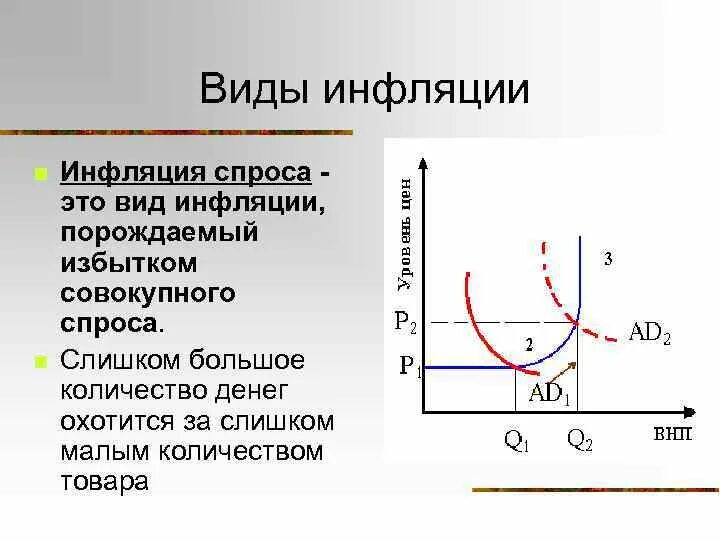 Виды инфляции

Инфляция спроса - это вид инфляции, порождаемый избытком совокупного спроса.

Слишком большое количество денег охотится за слишком малым количеством товара

Уровень цен
3
$P_2$
$AD_2$
2
$P_1$
$AD_1$
$Q_1$
$Q_2$
ВНП